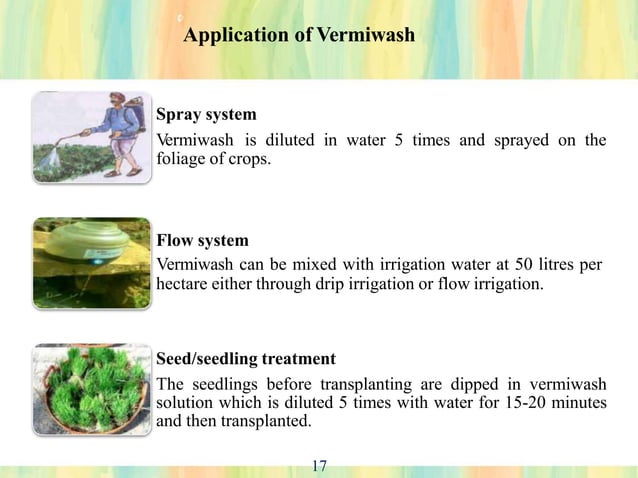 Application of Vermiwash

Spray system
Vermiwash is diluted in water 5 times and sprayed on the foliage of crops.

Flow system
Vermiwash can be mixed with irrigation water at 50 litres per hectare either through drip irrigation or flow irrigation.

Seed/seedling treatment
The seedlings before transplanting are dipped in vermiwash solution which is diluted 5 times with water for 15-20 minutes and then transplanted.

17